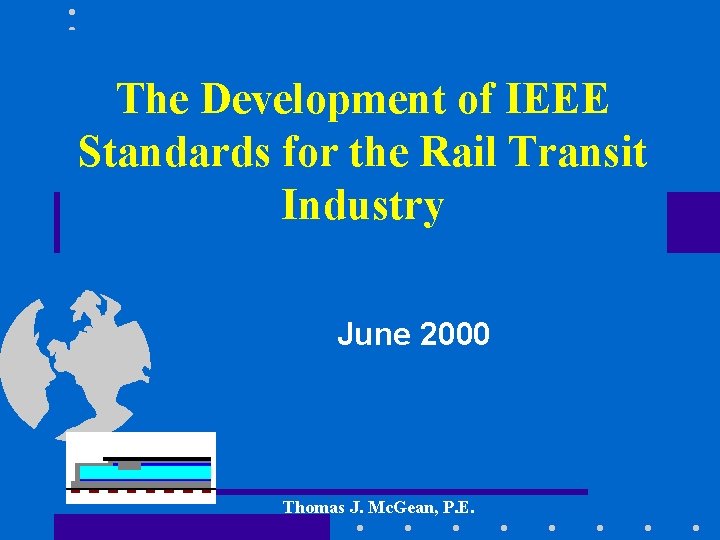 The Development of IEEE Standards for the Rail Transit Industry

June 2000

Thomas J. McGean, P.E.